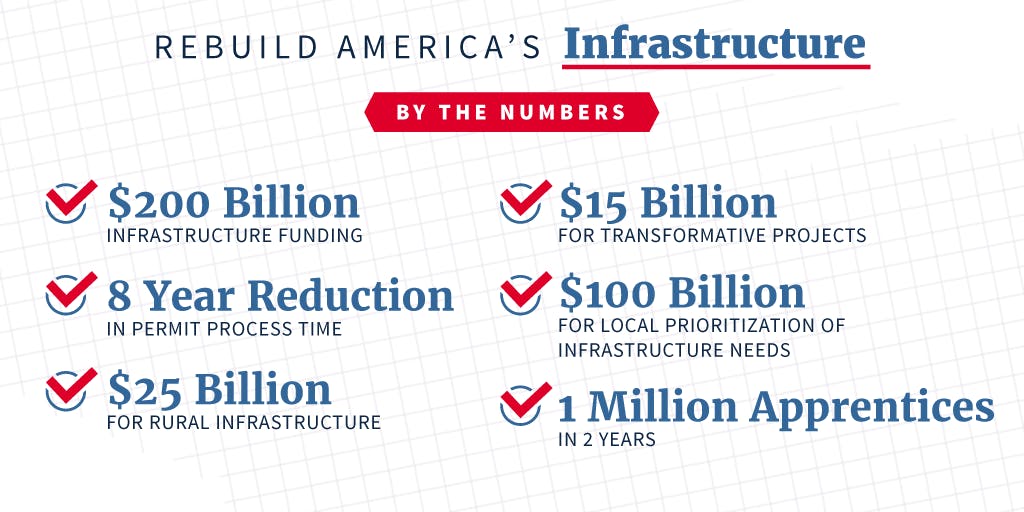 REBUILD AMERICA'S Infrastructure

BY THE NUMBERS

\$200 Billion
INFRASTRUCTURE FUNDING

8 Year Reduction
IN PERMIT PROCESS TIME

\$25 Billion
FOR RURAL INFRASTRUCTURE

\$15 Billion
FOR TRANSFORMATIVE PROJECTS

\$100 Billion
FOR LOCAL PRIORITIZATION OF INFRASTRUCTURE NEEDS

1 Million Apprentices
IN 2 YEARS